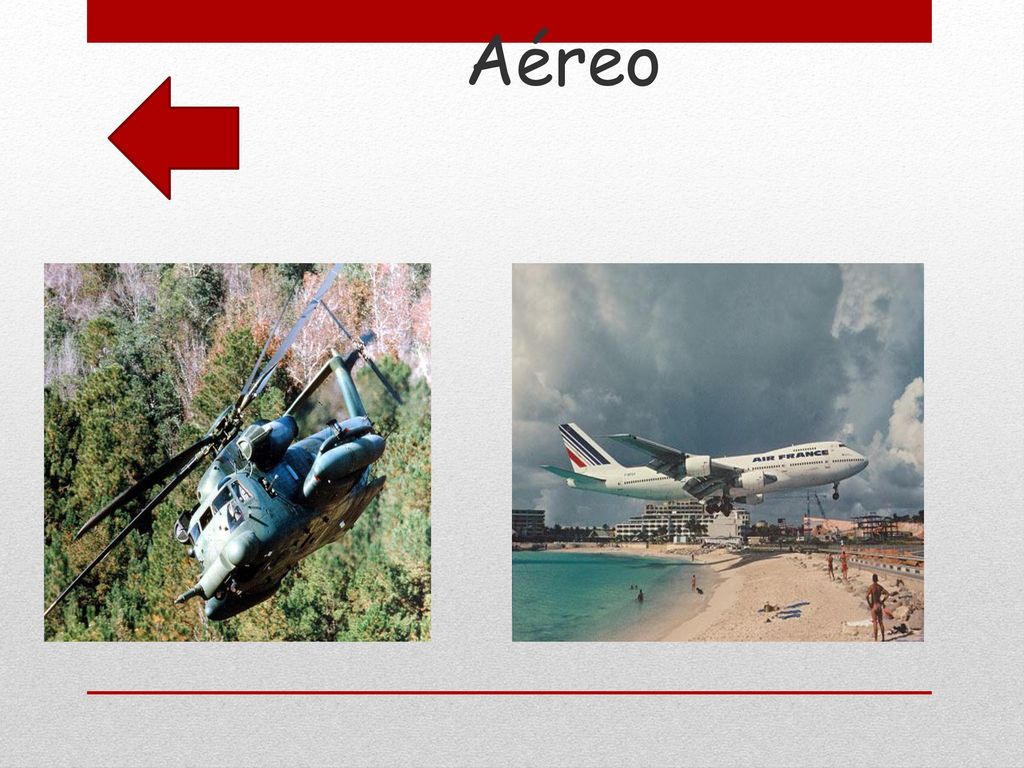 Aéreo

AIR FRANCE